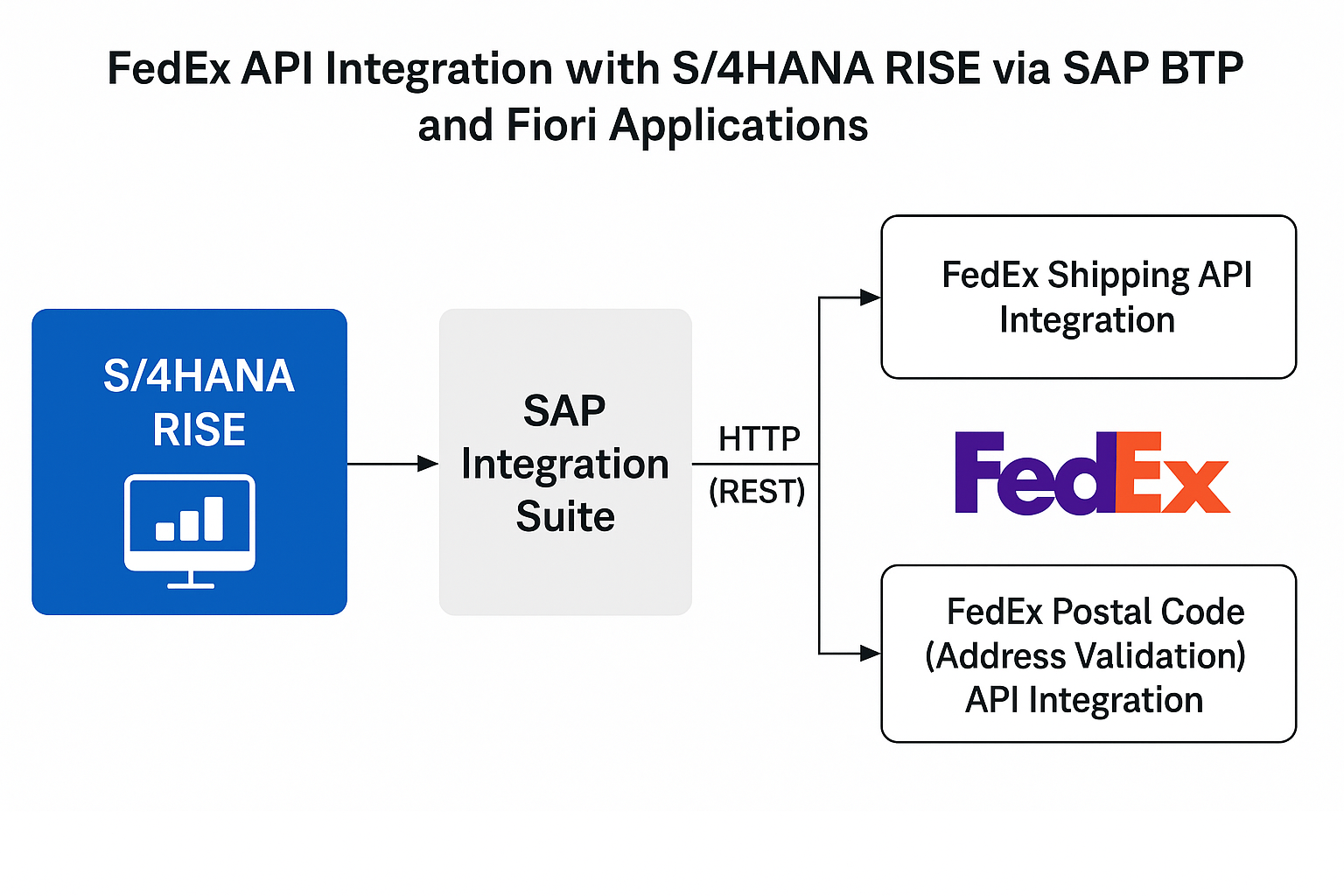 FedEx API Integration with S/4HANA RISE via SAP BTP and Fiori Applications

S/4HANA RISE

SAP Integration Suite

HTTP (REST)

FedEx Shipping API Integration

FedEx

FedEx Postal Code (Address Validation) API Integration